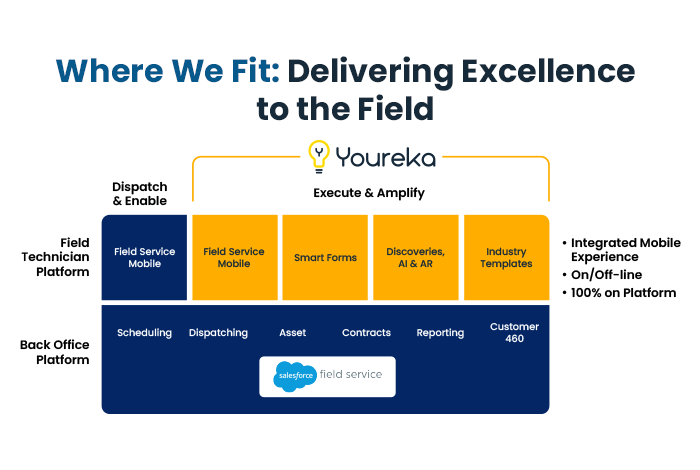 Where We Fit: Delivering Excellence to the Field

Youreka

Dispatch & Enable

Execute & Amplify

Field Technician Platform

Field Service Mobile

Field Service Mobile

Smart Forms

Discoveries, AI & AR

Industry Templates

• Integrated Mobile Experience
• On/Off-line
• 100% on Platform

Back Office Platform

Scheduling

Dispatching

Asset

Contracts

Reporting

Customer 460

salesforce field service